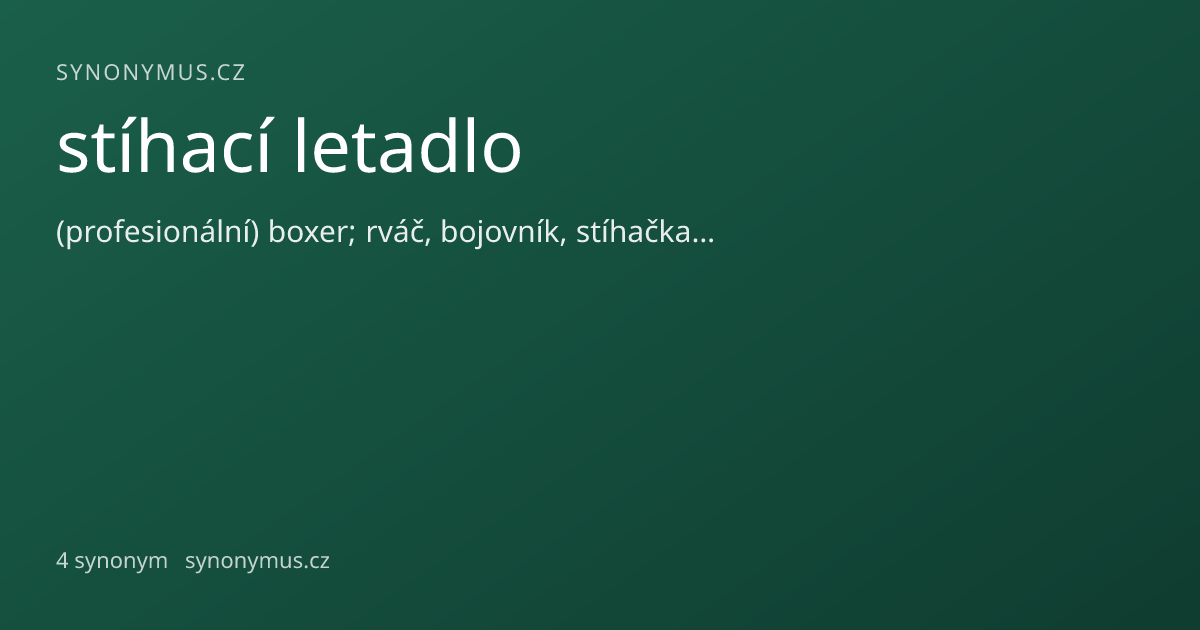 SYNONYMUS.CZ

stíhací letadlo

(profesionální) boxer; rváč, bojovník, stíhačka...

4 synonym synonymus.cz